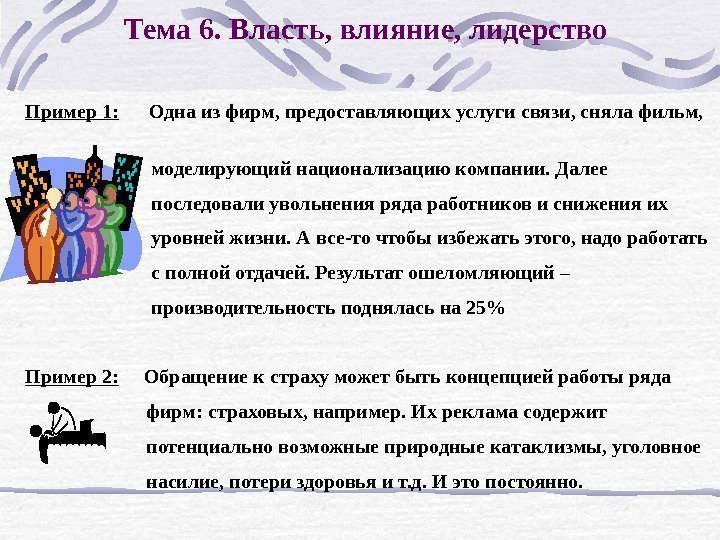 Тема 6. Власть, влияние, лидерство

Пример 1: Одна из фирм, предоставляющих услуги связи, сняла фильм, моделирующий национализацию компании. Далее последовали увольнения ряда работников и снижения их уровней жизни. А все-то чтобы избежать этого, надо работать с полной отдачей. Результат ошеломляющий – производительность поднялась на 25%

Пример 2: Обращение к страху может быть концепцией работы ряда фирм: страховых, например. Их реклама содержит потенциально возможные природные катаклизмы, уголовное насилие, потери здоровья и т.д. И это постоянно.